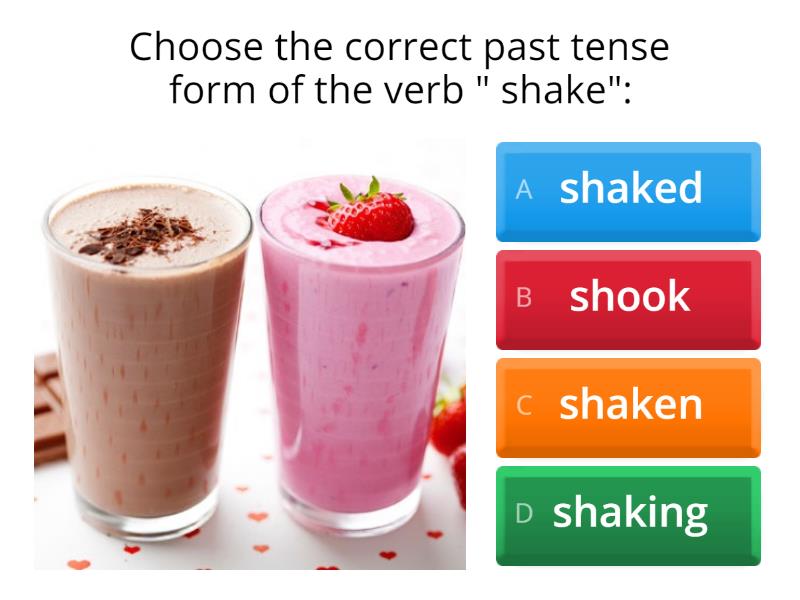 Choose the correct past tense form of the verb " shake":

A shaked

B shook

C shaken

D shaking